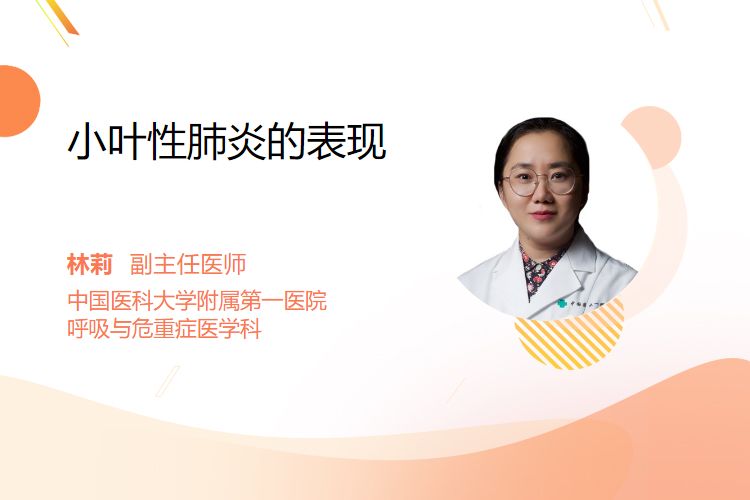 小叶性肺炎的表现

林莉 副主任医师
中国医科大学附属第一医院
呼吸与危重症医学科